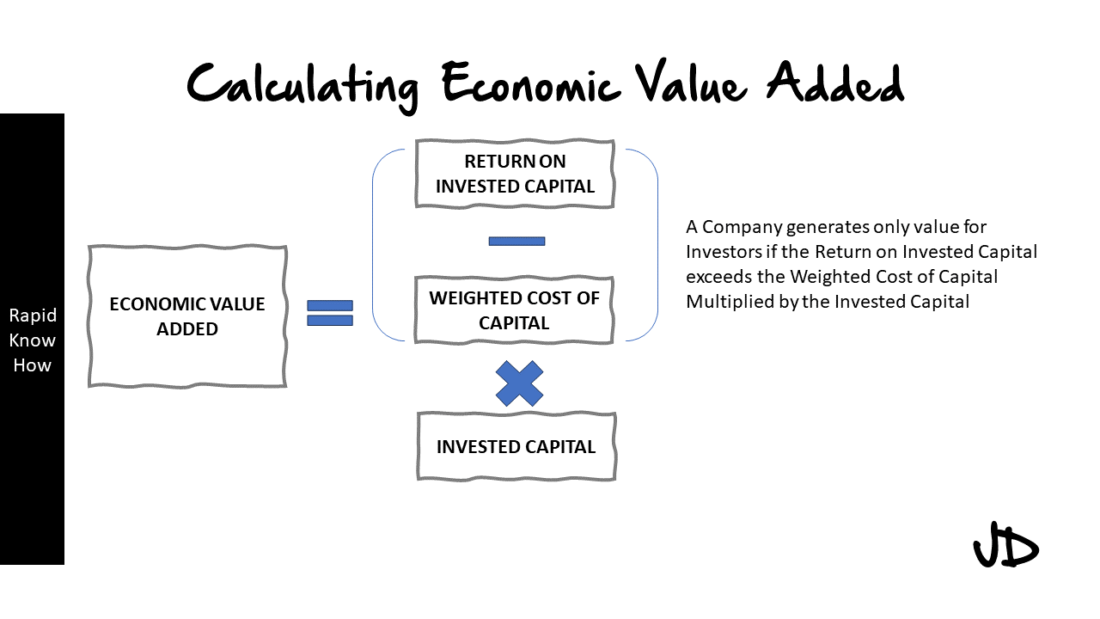 Calculating Economic Value Added

Rapid Know How

ECONOMIC VALUE ADDED

RETURN ON INVESTED CAPITAL

WEIGHTED COST OF CAPITAL

INVESTED CAPITAL

A Company generates only value for Investors if the Return on Invested Capital exceeds the Weighted Cost of Capital Multiplied by the Invested Capital

JD